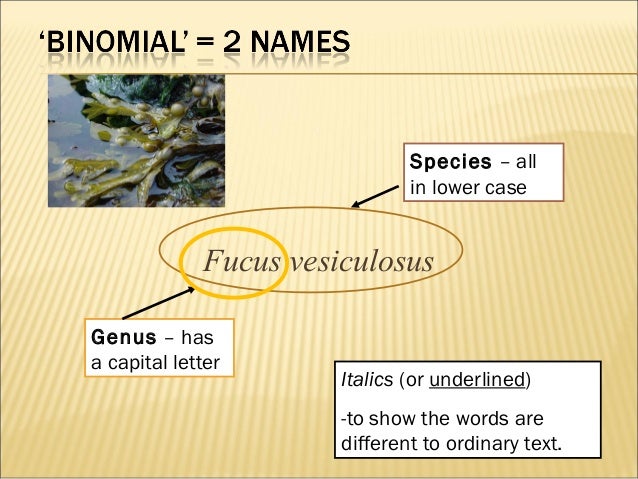 'BINOMIAL' = 2 NAMES

Species – all in lower case

Fucus vesiculosus

Genus – has a capital letter

Italics (or underlined)

-to show the words are different to ordinary text.